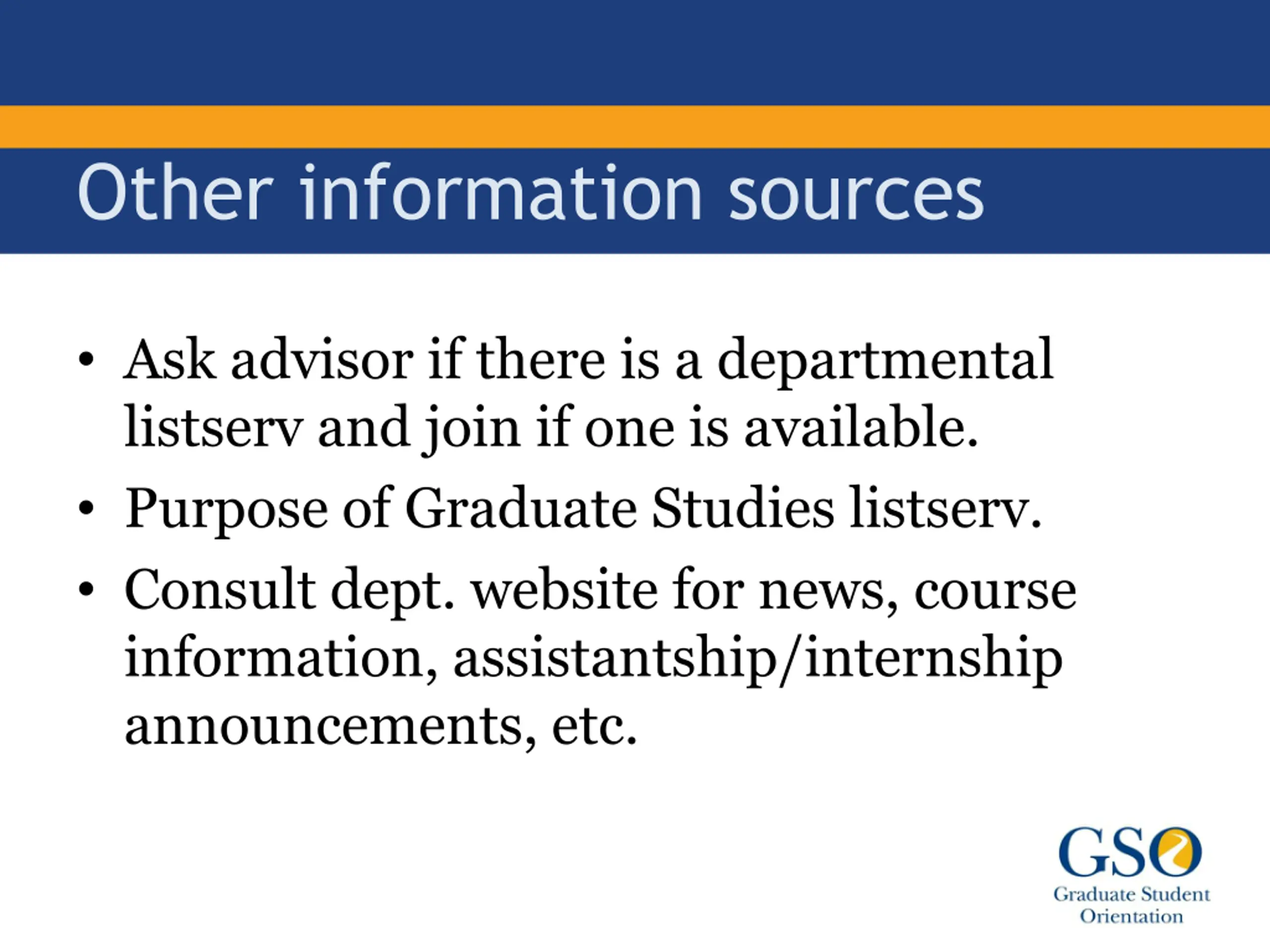 Other information sources

• Ask advisor if there is a departmental listserv and join if one is available.
• Purpose of Graduate Studies listserv.
• Consult dept. website for news, course information, assistantship/internship announcements, etc.

GSO
Graduate Student Orientation